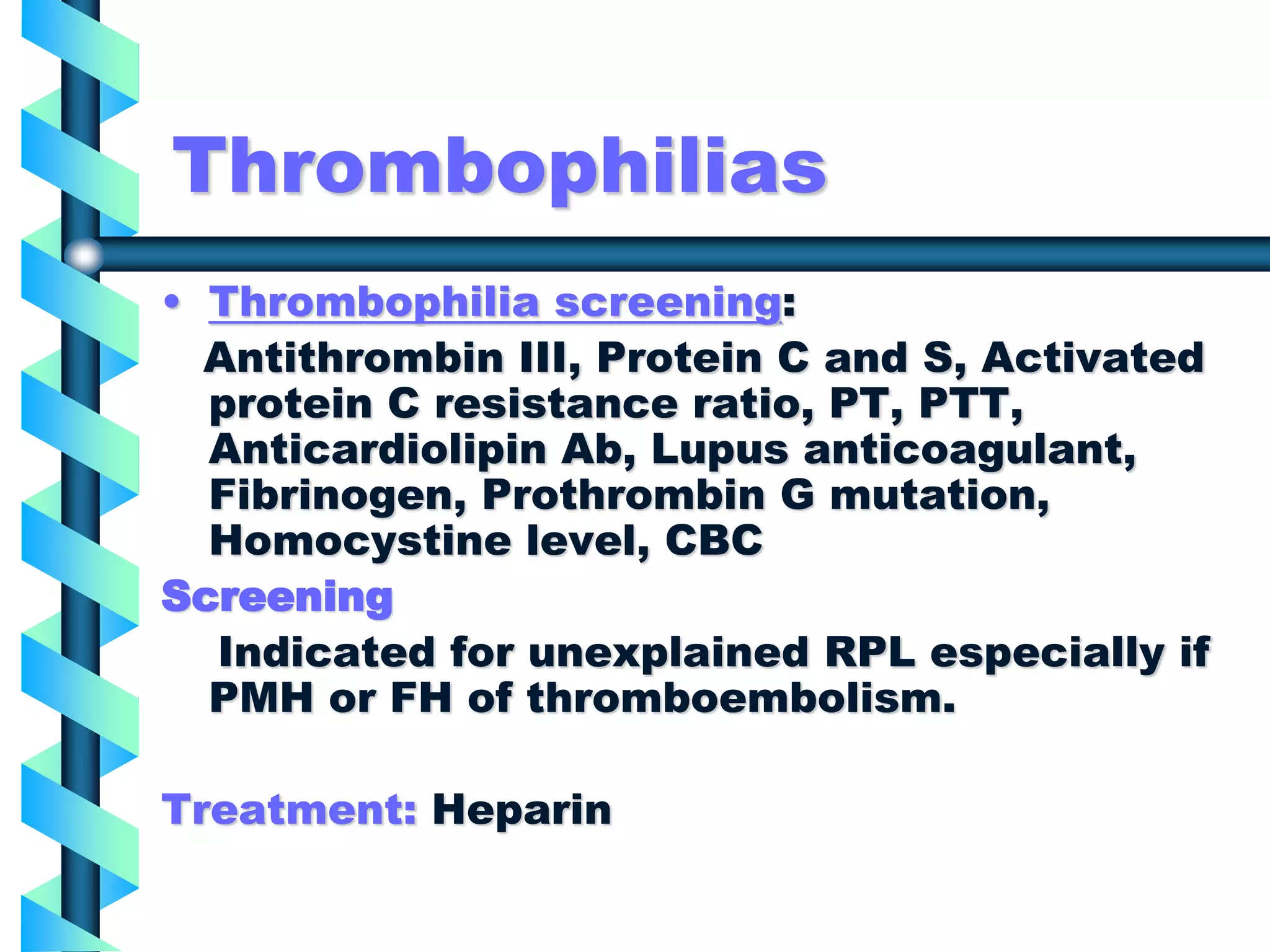 Thrombophilias

• Thrombophilia screening:
Antithrombin III, Protein C and S, Activated protein C resistance ratio, PT, PTT, Anticardiolipin Ab, Lupus anticoagulant, Fibrinogen, Prothrombin G mutation, Homocystine level, CBC

Screening
Indicated for unexplained RPL especially if PMH or FH of thromboembolism.

Treatment: Heparin